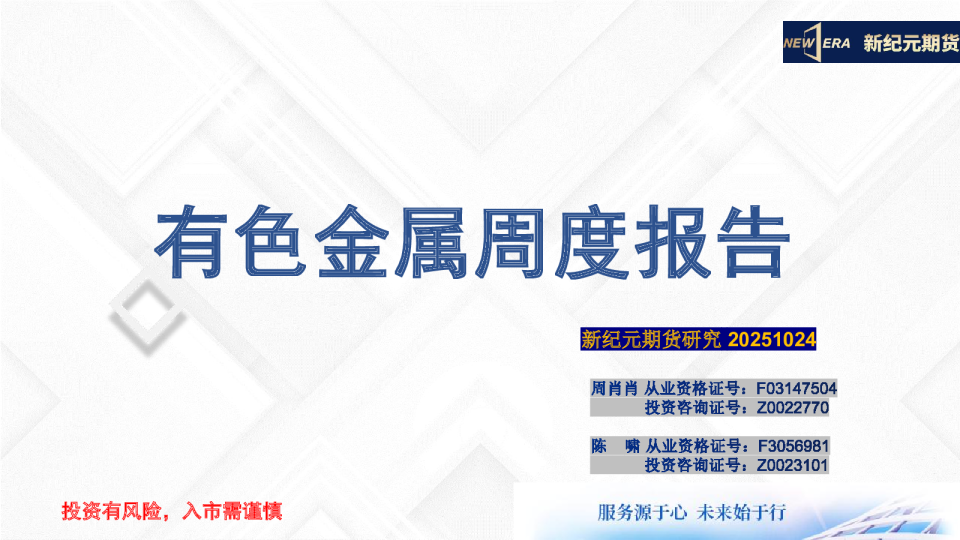 NEW ERA 新纪元期货

有色金属周度报告

新纪元期货研究 20251024

周肖肖 从业资格证号：F03147504
投资咨询证号：Z0022770

陈 啸 从业资格证号：F3056981
投资咨询证号：Z0023101

投资有风险，入市需谨慎

服务源于心 未来始于行